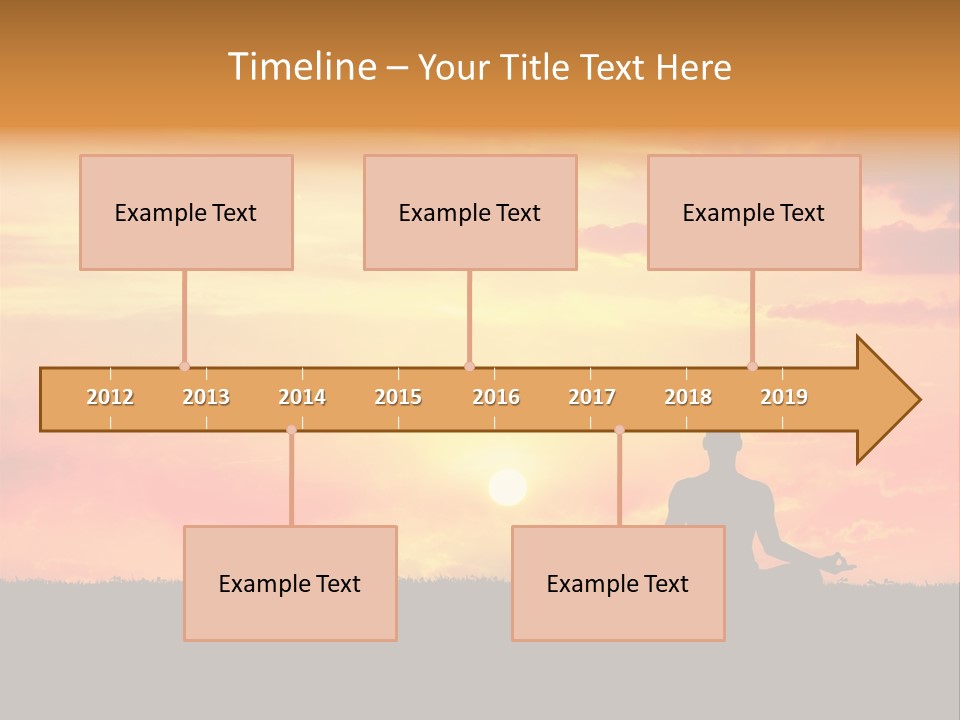 Timeline – Your Title Text Here

Example Text

Example Text

Example Text

2012 2013 2014 2015 2016 2017 2018 2019

Example Text

Example Text